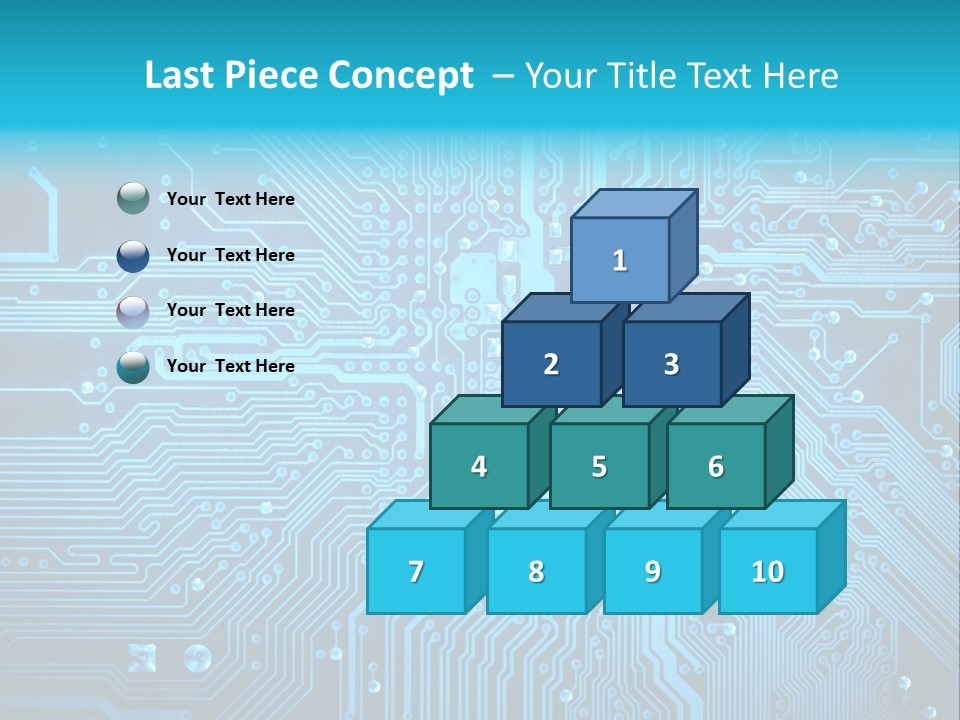 Last Piece Concept – Your Title Text Here

Your Text Here

Your Text Here

Your Text Here

Your Text Here

1

2

3

4

5

6

7

8

9

10